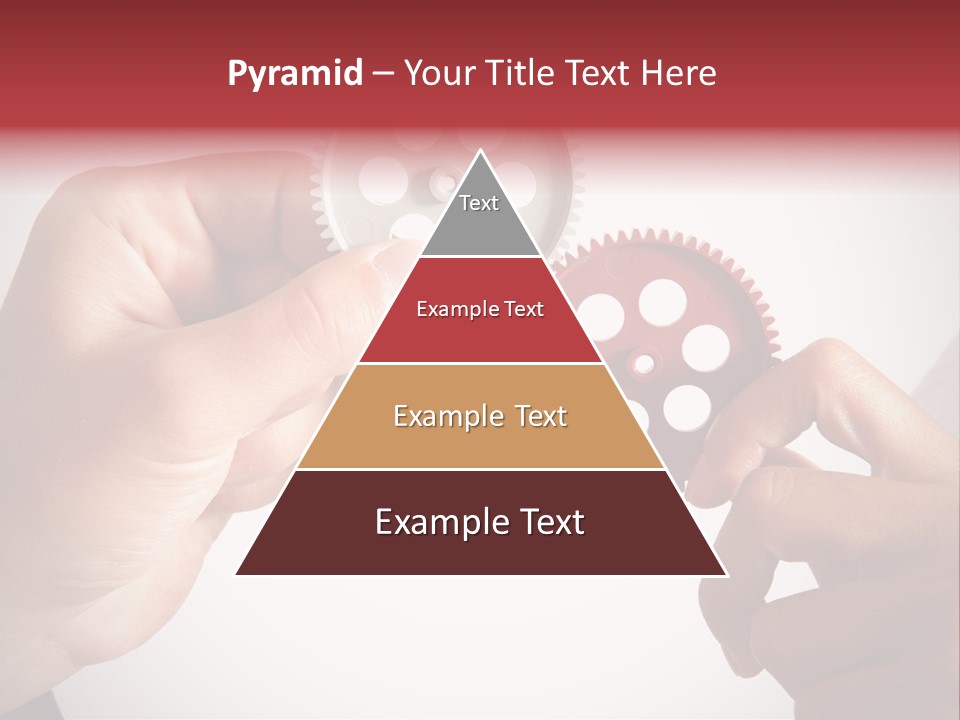 Pyramid – Your Title Text Here

Text

Example Text

Example Text

Example Text